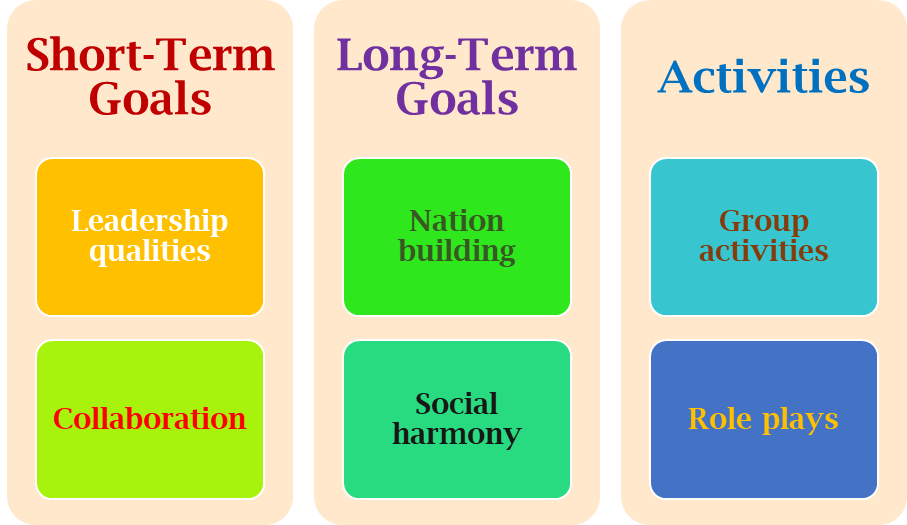 Short-Term Goals

Leadership qualities

Collaboration

Long-Term Goals

Nation building

Social harmony

Activities

Group activities

Role plays